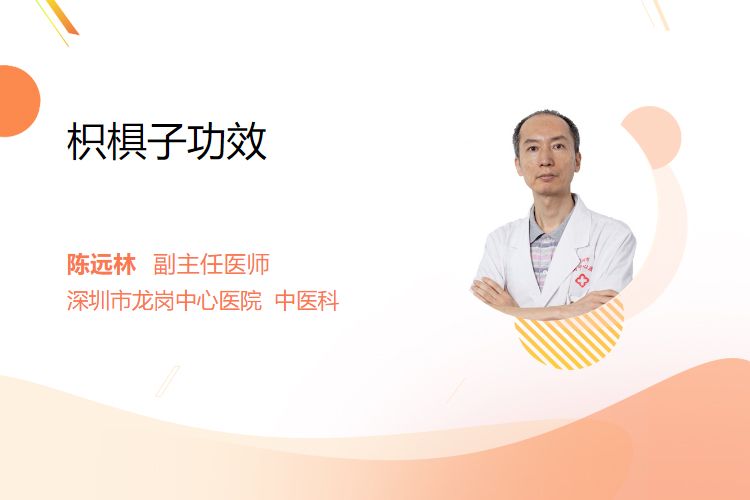 枳椇子功效

陈远林 副主任医师
深圳市龙岗中心医院 中医科